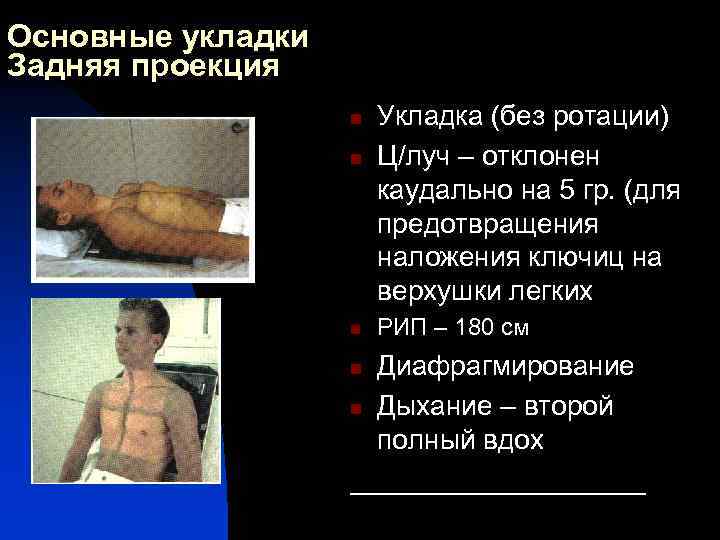 Основные укладки
Задняя проекция

- Укладка (без ротации)
- Ц/луч – отклонен каудально на 5 гр. (для предотвращения наложения ключиц на верхушки легких
- РИП – 180 см
- Диафрагмирование
- Дыхание – второй полный вдох